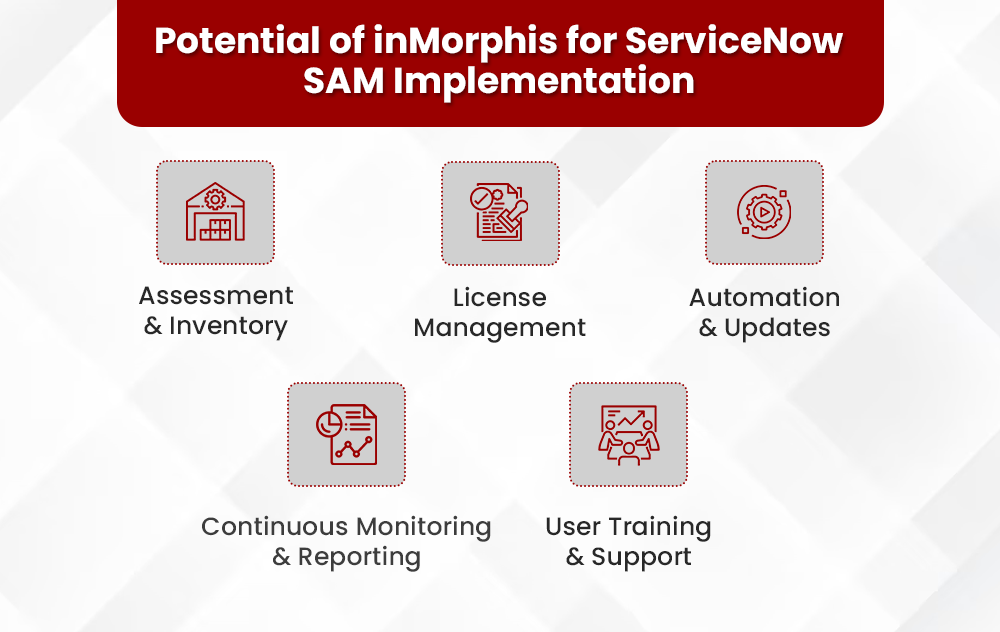 Potential of inMorphis for ServiceNow SAM Implementation

Assessment & Inventory

License Management

Automation & Updates

Continuous Monitoring & Reporting

User Training & Support